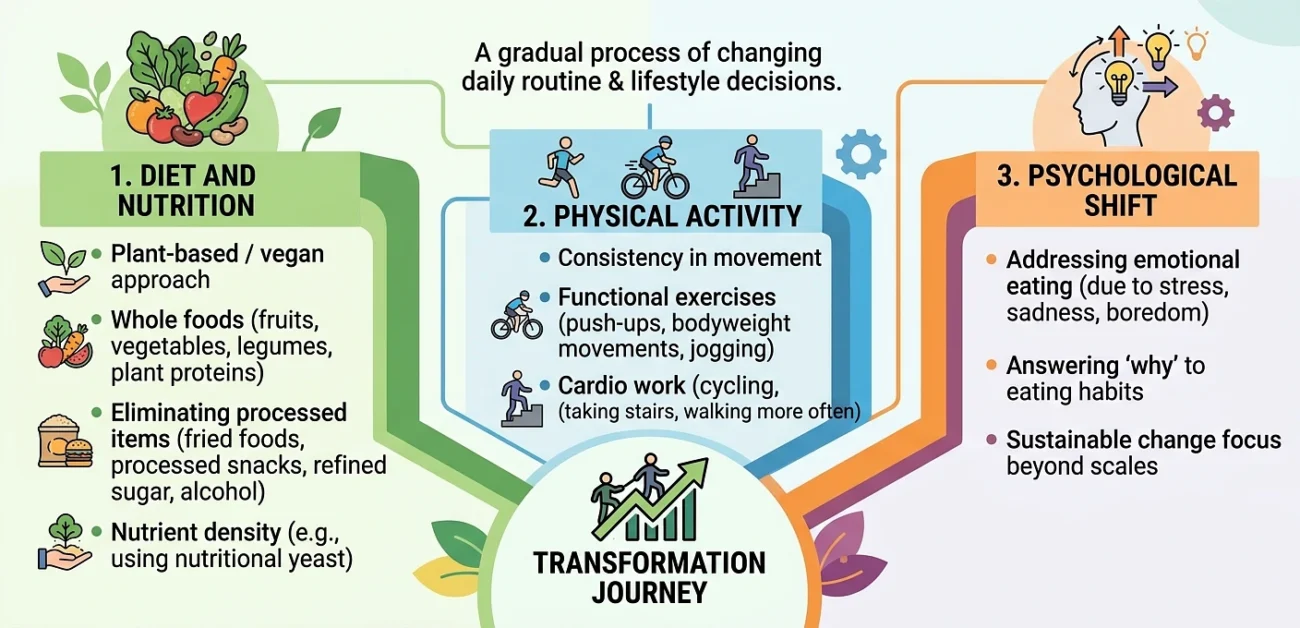 A gradual process of changing daily routine & lifestyle decisions.

1. DIET AND NUTRITION

• Plant-based / vegan approach

• Whole foods (fruits, vegetables, legumes, plant proteins)

• Eliminating processed items (fried foods, processed snacks, refined sugar, alcohol)

• Nutrient density (e.g., using nutritional yeast)

2. PHYSICAL ACTIVITY

• Consistency in movement

• Functional exercises (push-ups, bodyweight movements, jogging)

• Cardio work (cycling, (taking stairs, walking more often)

3. PSYCHOLOGICAL SHIFT

• Addressing emotional eating (due to stress, sadness, boredom)

• Answering 'why' to eating habits

• Sustainable change focus beyond scales

TRANSFORMATION JOURNEY